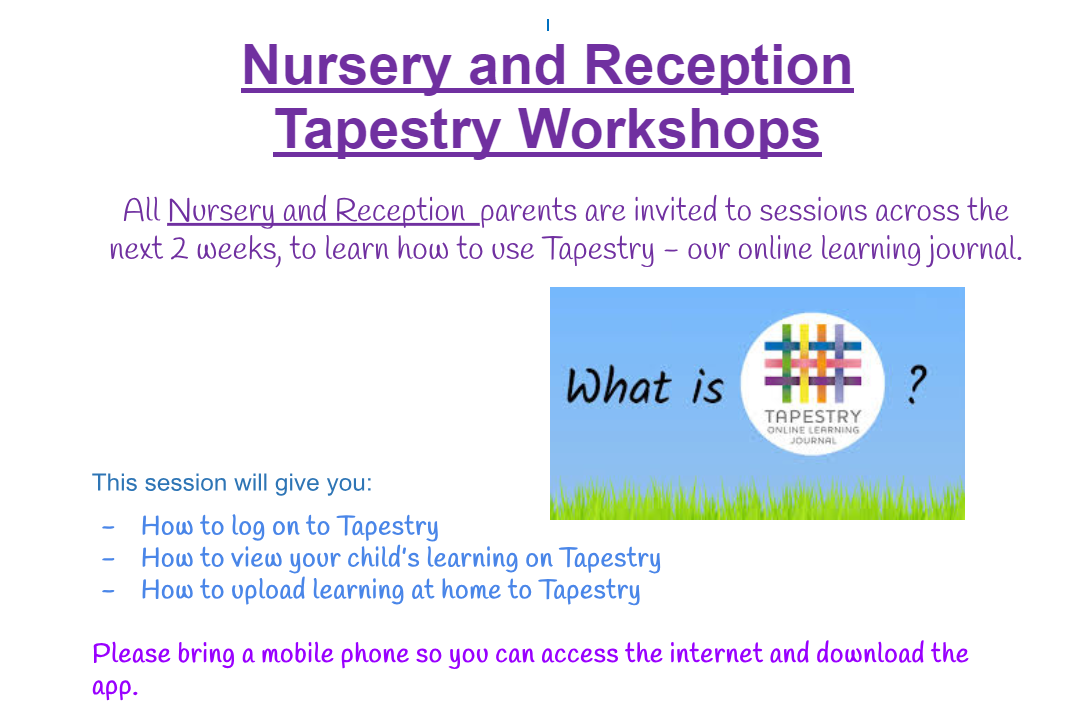 Nursery and Reception Tapestry Workshops

All Nursery and Reception parents are invited to sessions across the next 2 weeks, to learn how to use Tapestry – our online learning journal.

What is TAPESTRY ONLINE LEARNING JOURNAL ?

This session will give you:

- How to log on to Tapestry
- How to view your child's learning on Tapestry
- How to upload learning at home to Tapestry

Please bring a mobile phone so you can access the internet and download the app.